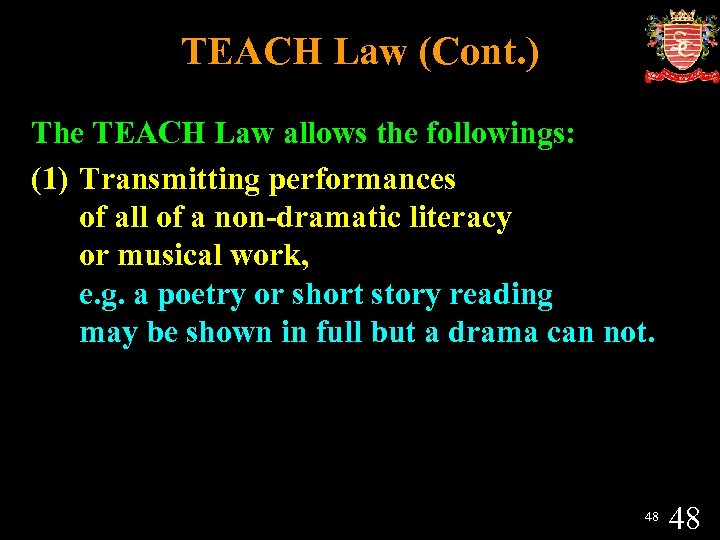 TEACH Law (Cont.)

The TEACH Law allows the followings:

(1) Transmitting performances of all of a non-dramatic literacy or musical work, e.g. a poetry or short story reading may be shown in full but a drama can not.

48 48